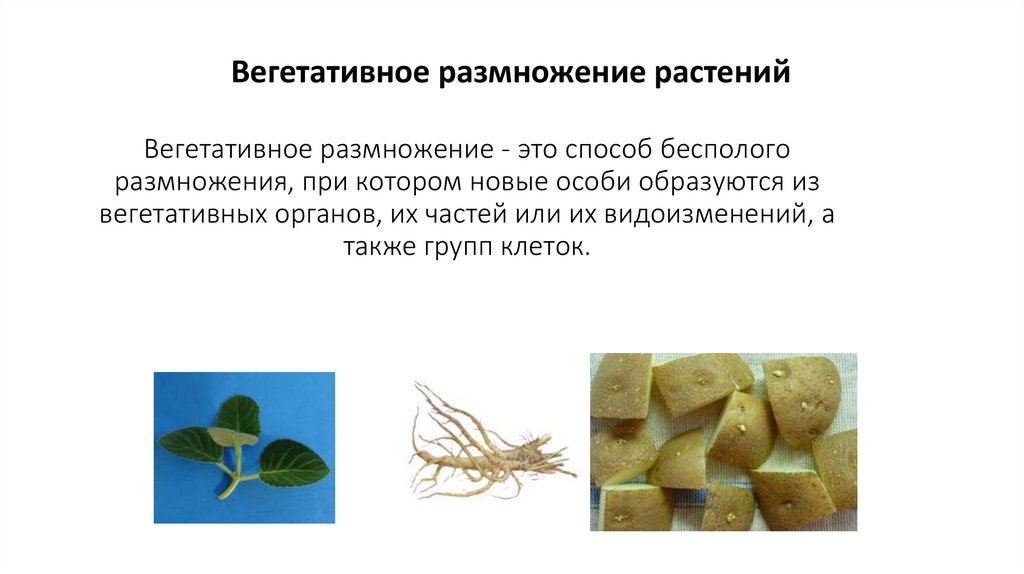 Вегетативное размножение растений

Вегетативное размножение - это способ бесполого размножения, при котором новые особи образуются из вегетативных органов, их частей или их видоизменений, а также групп клеток.